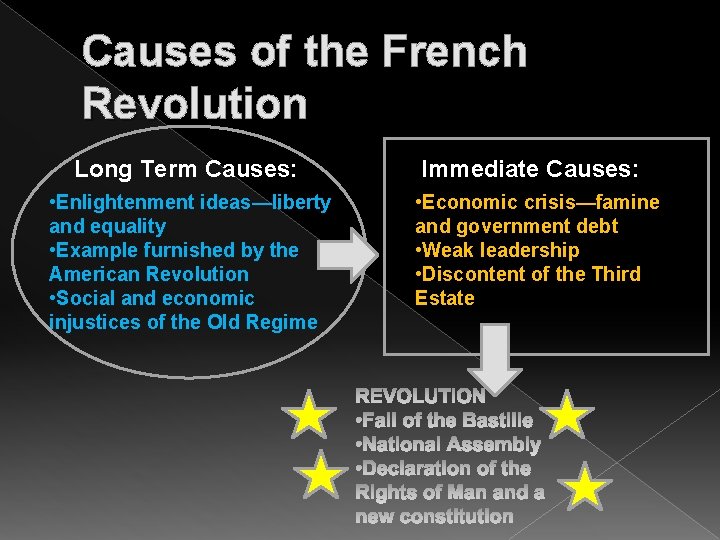 Causes of the French Revolution

Long Term Causes:

•Enlightenment ideas—liberty and equality
•Example furnished by the American Revolution
•Social and economic injustices of the Old Regime

Immediate Causes:

•Economic crisis—famine and government debt
•Weak leadership
•Discontent of the Third Estate

REVOLUTION
•Fall of the Bastille
•National Assembly
•Declaration of the Rights of Man and a new constitution